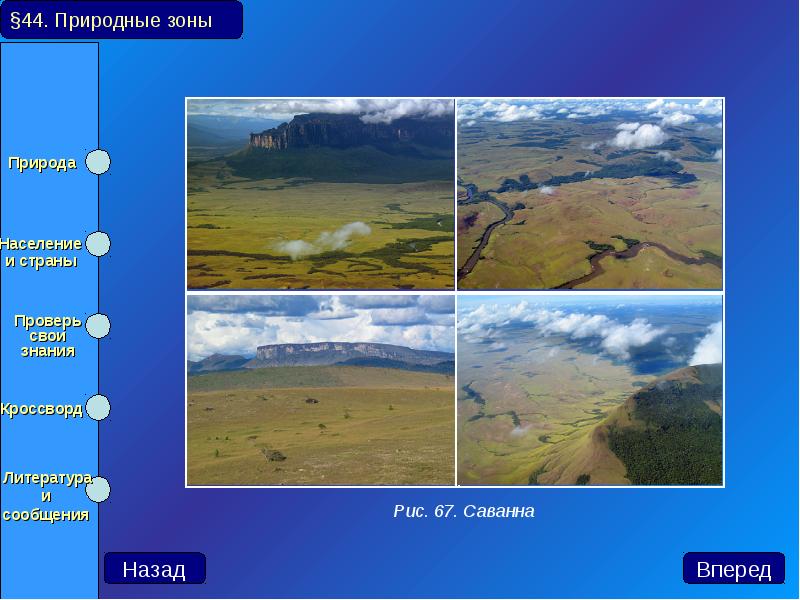 §44. Природные зоны

Природа

Население и страны

Проверь свои знания

Кроссворд

Литература и сообщения

Рис. 67. Саванна

Назад

Вперед